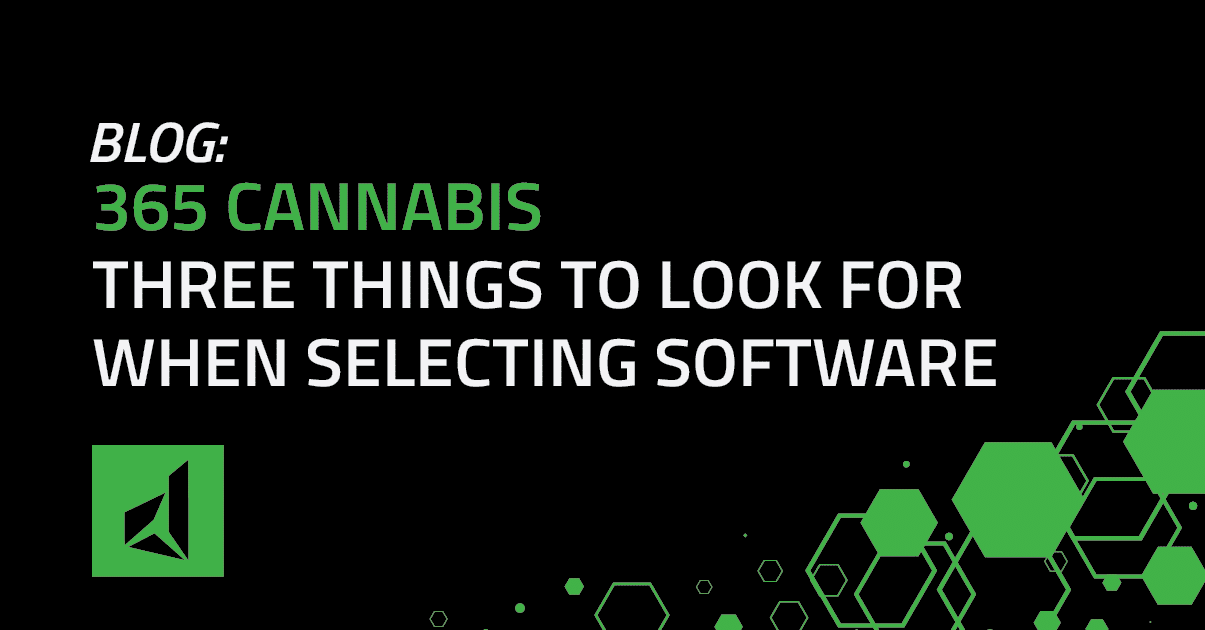 BLOG:
365 CANNABIS
THREE THINGS TO LOOK FOR WHEN SELECTING SOFTWARE